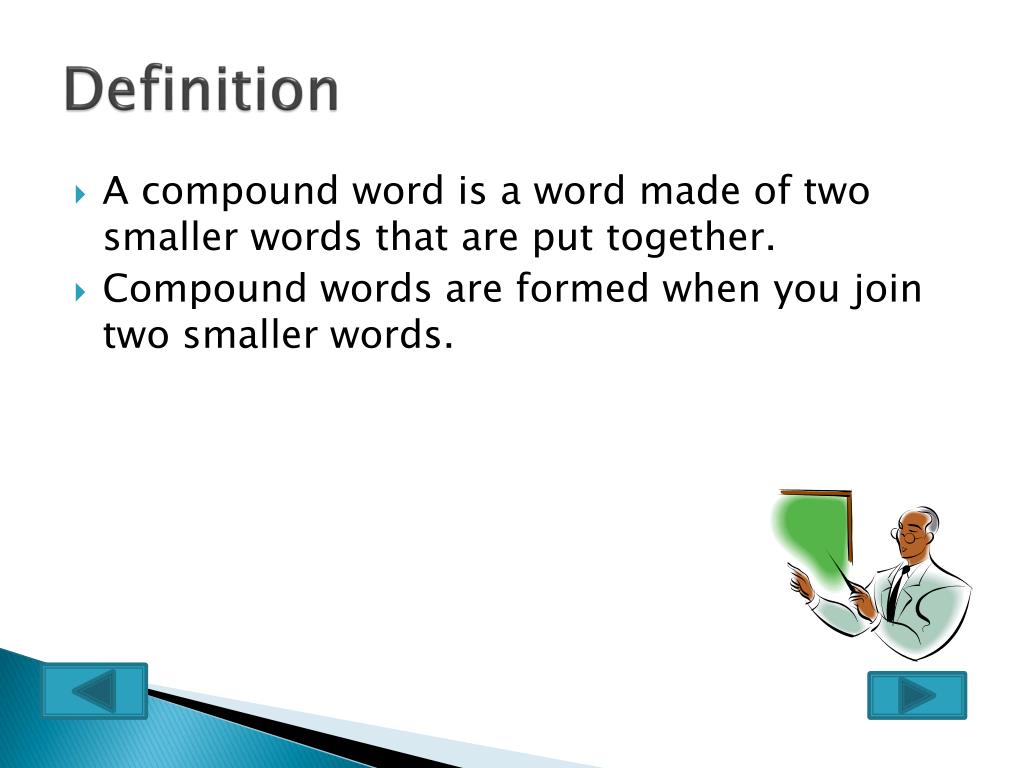 Definition

A compound word is a word made of two smaller words that are put together.

Compound words are formed when you join two smaller words.